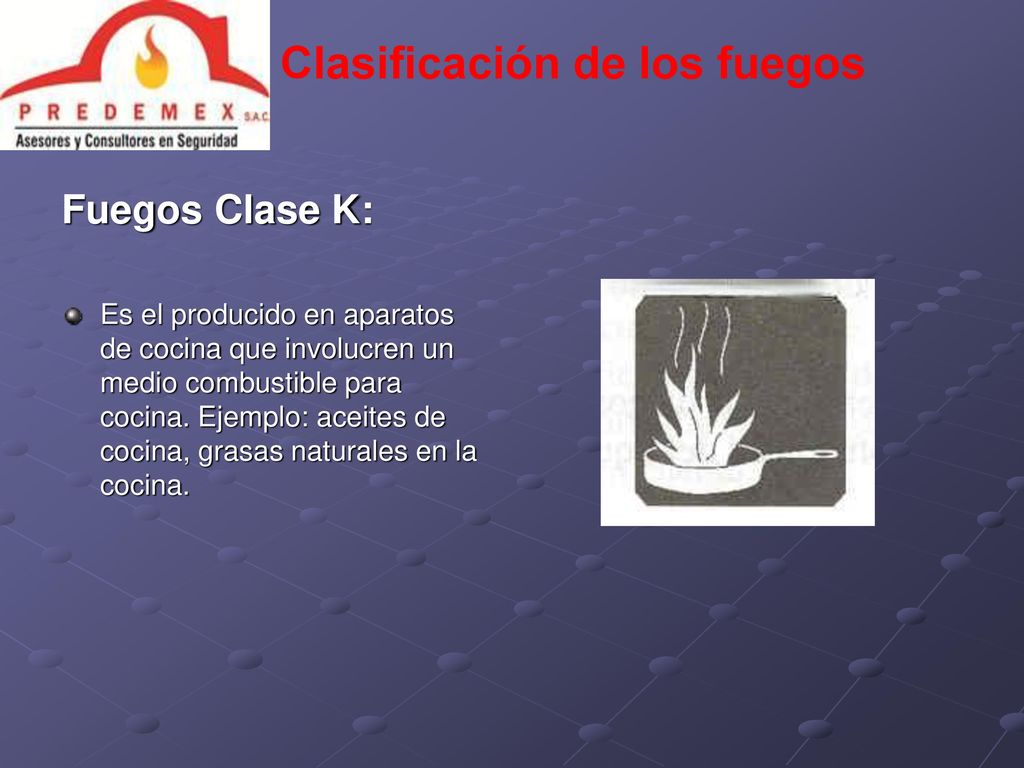 PREDEMEX S.A.C.
Asesores y Consultores en Seguridad

Clasificación de los fuegos

Fuegos Clase K:

Es el producido en aparatos de cocina que involucren un medio combustible para cocina. Ejemplo: aceites de cocina, grasas naturales en la cocina.